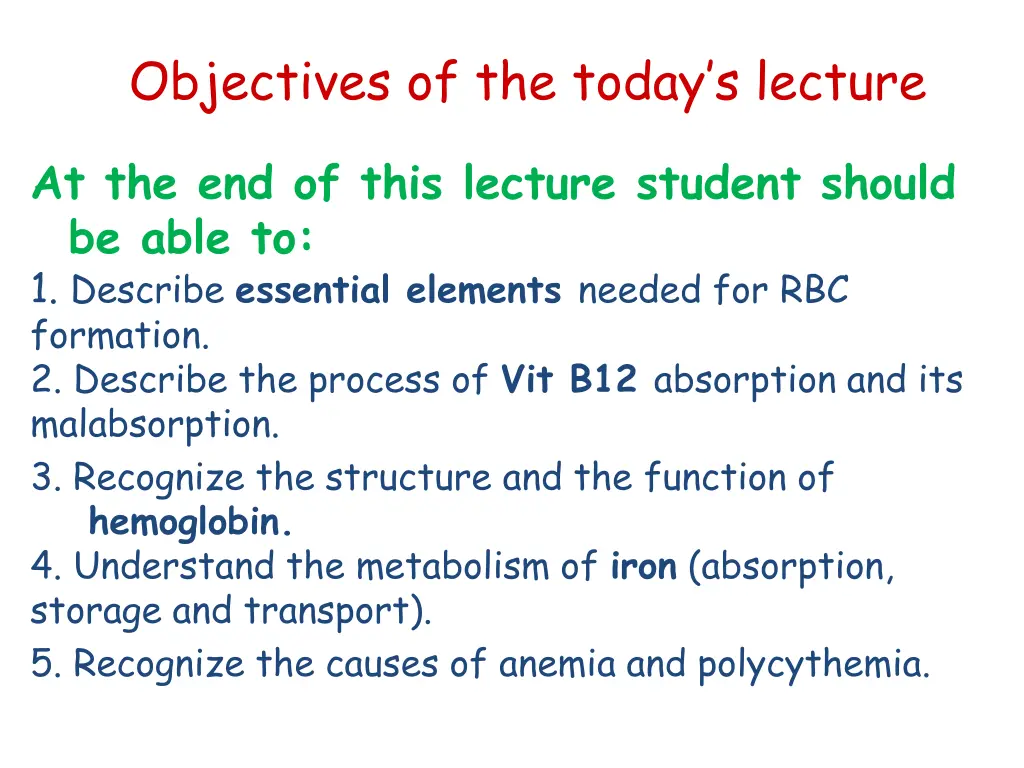 Objectives of the today's lecture

At the end of this lecture student should be able to:

1. Describe essential elements needed for RBC formation.

2. Describe the process of Vit B12 absorption and its malabsorption.

3. Recognize the structure and the function of hemoglobin.

4. Understand the metabolism of iron (absorption, storage and transport).

5. Recognize the causes of anemia and polycythemia.